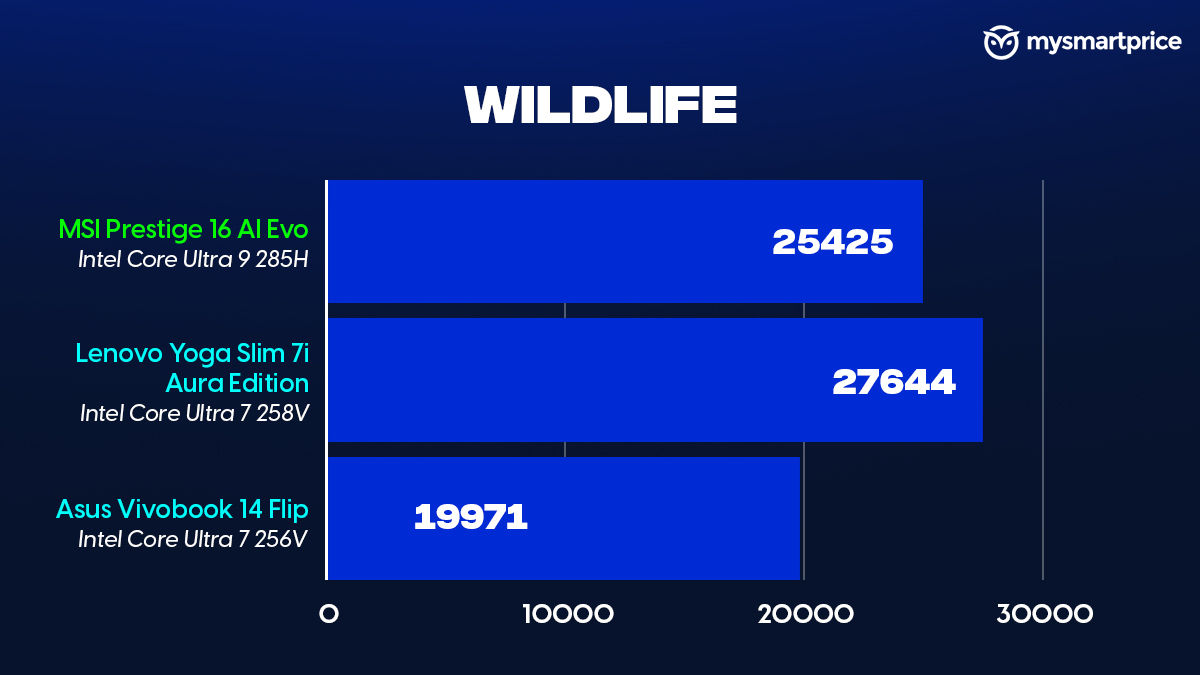 mysmartprice

WILDLIFE

MSI Prestige 16 AI Evo
Intel Core Ultra 9 285H

25425

Lenovo Yoga Slim 7i Aura Edition
Intel Core Ultra 7 258V

27644

Asus Vivobook 14 Flip
Intel Core Ultra 7 256V

19971

0 10000 20000 30000